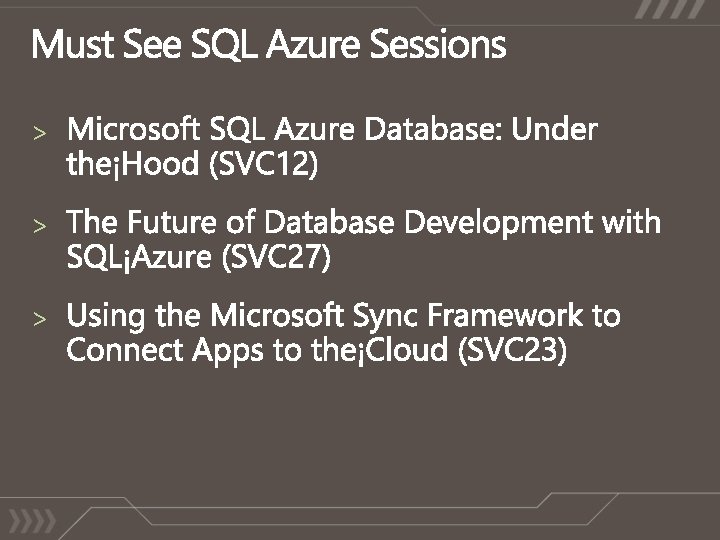 Must See SQL Azure Sessions

> Microsoft SQL Azure Database: Under the¡Hood (SVC12)

> The Future of Database Development with SQL¡Azure (SVC27)

> Using the Microsoft Sync Framework to Connect Apps to the¡Cloud (SVC23)